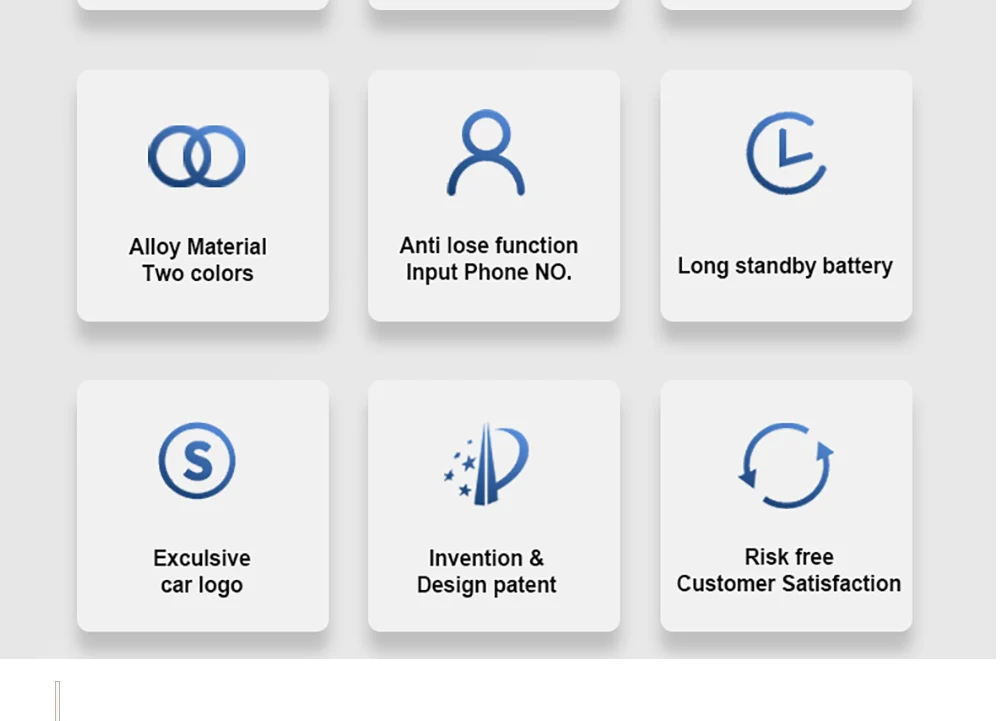 Alloy Material
Two colors

Anti lose function
Input Phone NO.

Long standby battery

S

Exculsive
car logo

Invention &
Design patent

Risk free
Customer Satisfaction